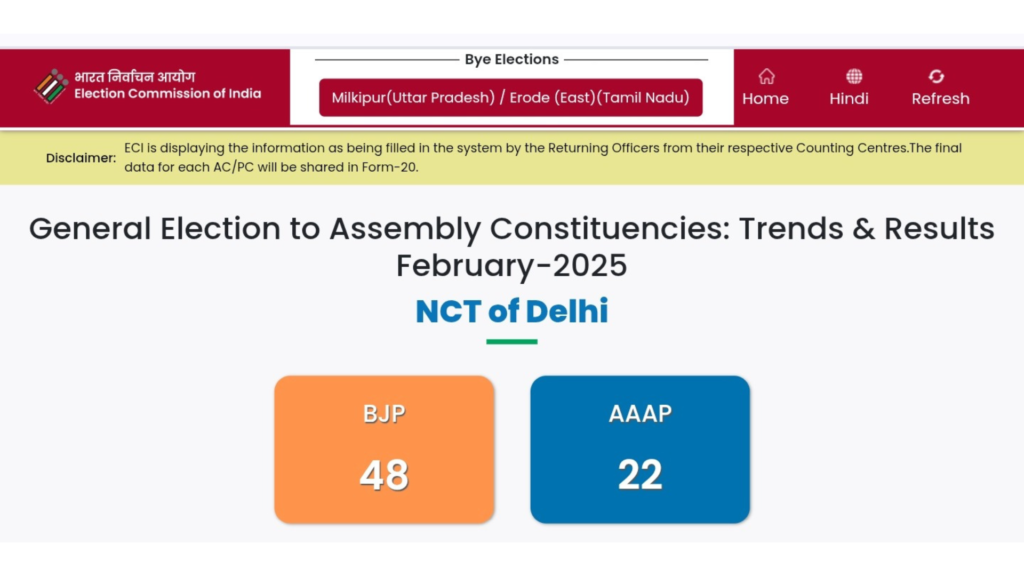 भारत निर्वाचन आयोग
Election Commission of India

Bye Elections

Milkipur(Uttar Pradesh) / Erode (East)(Tamil Nadu)

Home Hindi Refresh

Disclaimer: ECI is displaying the information as being filled in the system by the Returning Officers from their respective Counting Centres.The final data for each AC/PC will be shared in Form-20.

General Election to Assembly Constituencies: Trends & Results February-2025

NCT of Delhi

BJP
48

AAAP
22